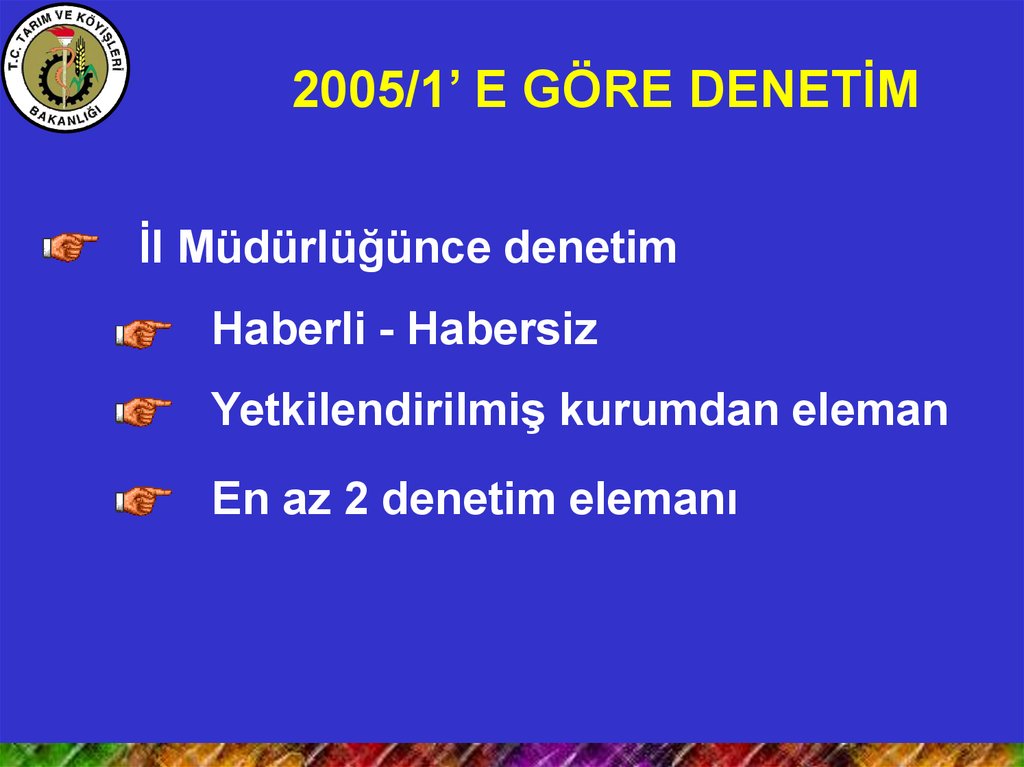 T.C. TARIM VE KÖYİŞLERİ BAKANLIĞI

2005/1’ E GÖRE DENETİM

İl Müdürlüğünce denetim

Haberli - Habersiz

Yetkilendirilmiş kurumdan eleman

En az 2 denetim elemanı